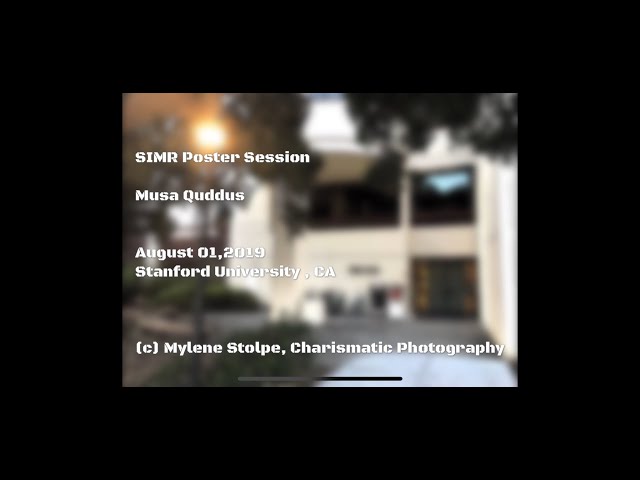 SIMR Poster Session

Musa Quddus

August 01,2019
Stanford University , CA

(c) Mylene Stolpe, Charismatic Photography